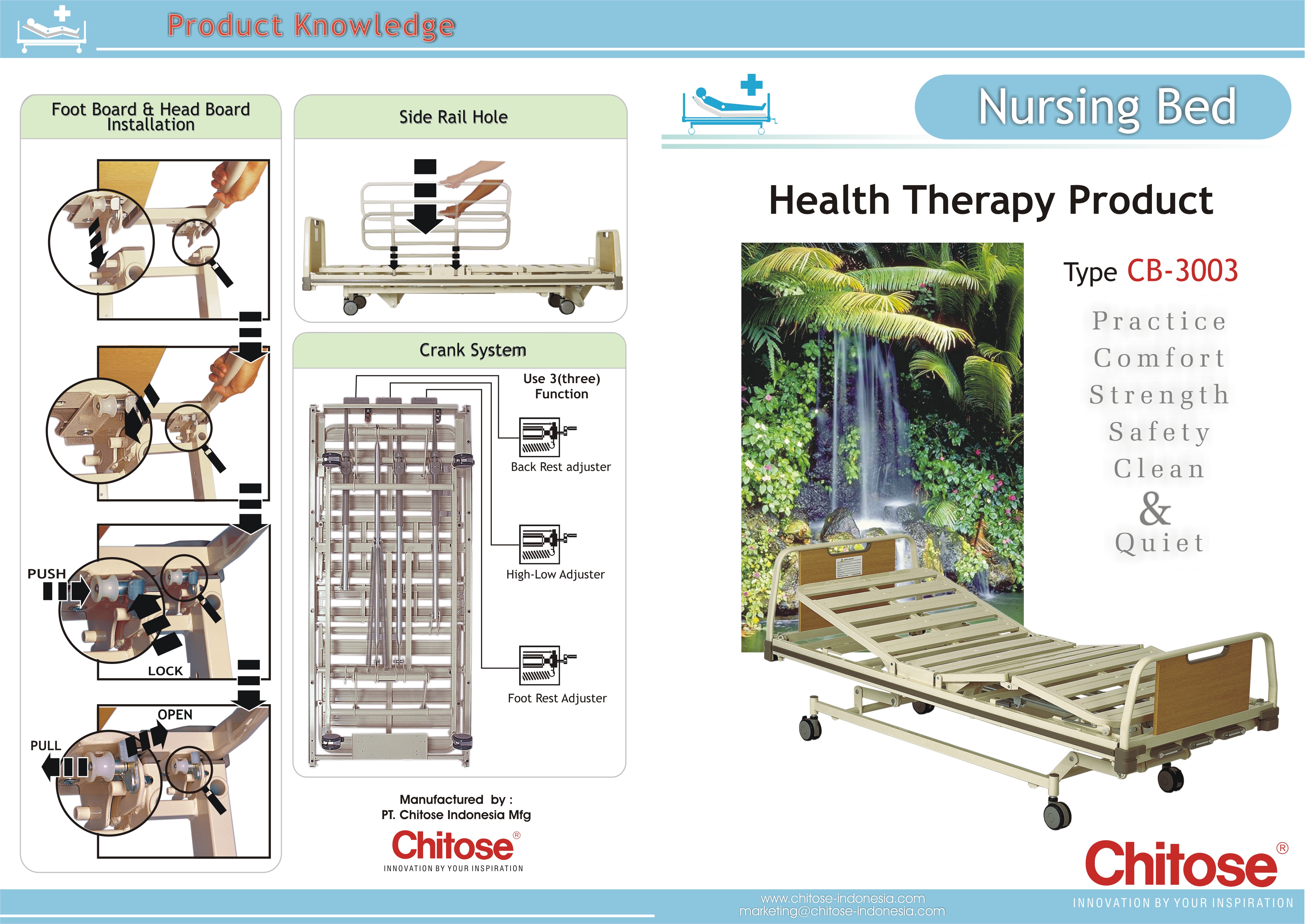 Product Knowledge

Foot Board & Head Board Installation

PUSH

LOCK

OPEN

PULL

Side Rail Hole

Crank System

Use 3(three) Function

Back Rest adjuster

High-Low Adjuster

Foot Rest Adjuster

Manufactured by :
PT. Chitose Indonesia Mfg

Chitose®
INNOVATION BY YOUR INSPIRATION

Nursing Bed

Health Therapy Product

Type CB-3003

Practice
Comfort
Strength
Safety
Clean
&
Quiet

Chitose®
INNOVATION BY YOUR INSPIRATION

www.chitose-indonesia.com
marketing@chitose-indonesia.com